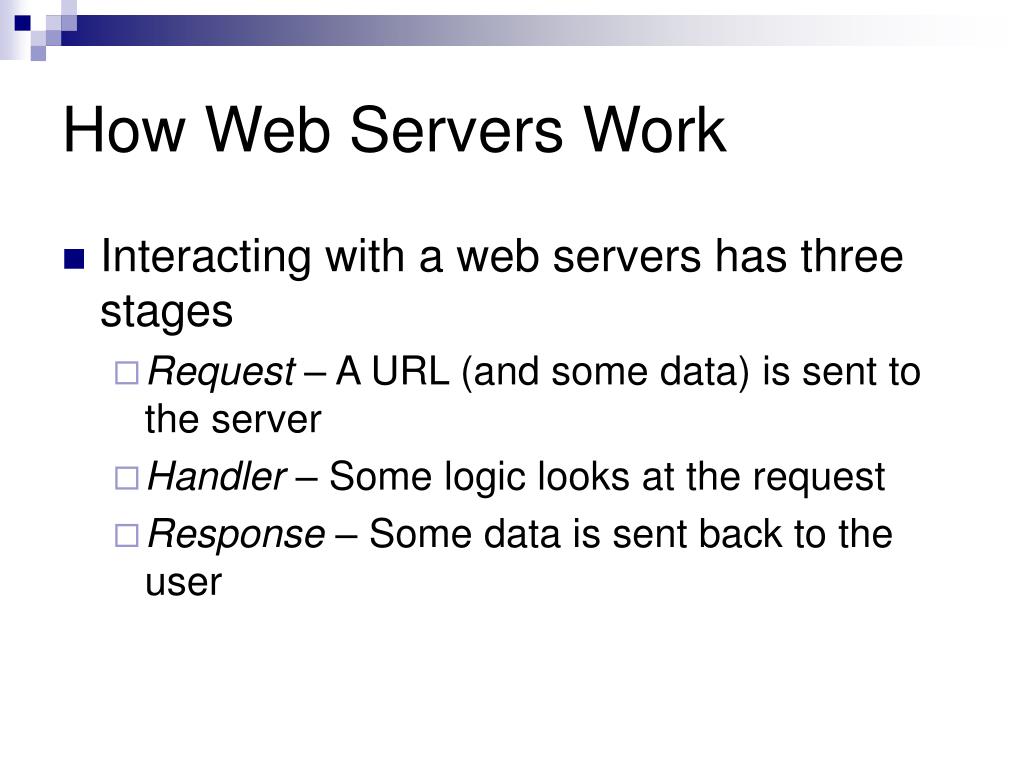 How Web Servers Work

Interacting with a web servers has three stages

Request – A URL (and some data) is sent to the server

Handler – Some logic looks at the request

Response – Some data is sent back to the user